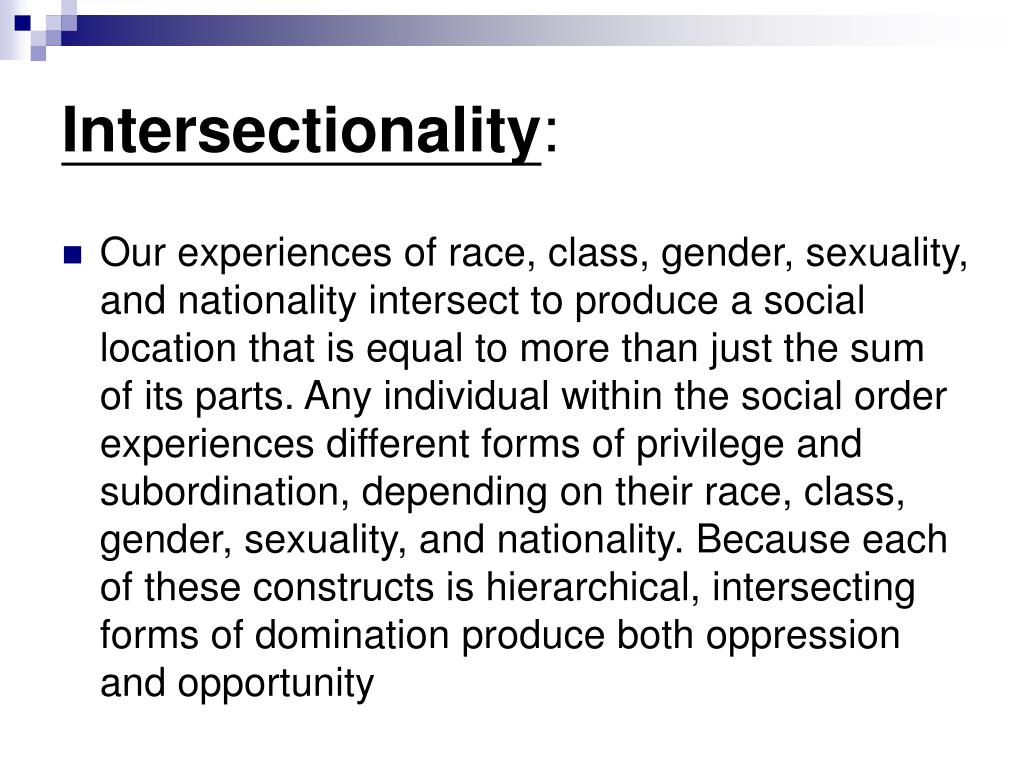 Intersectionality:

Our experiences of race, class, gender, sexuality, and nationality intersect to produce a social location that is equal to more than just the sum of its parts. Any individual within the social order experiences different forms of privilege and subordination, depending on their race, class, gender, sexuality, and nationality. Because each of these constructs is hierarchical, intersecting forms of domination produce both oppression and opportunity